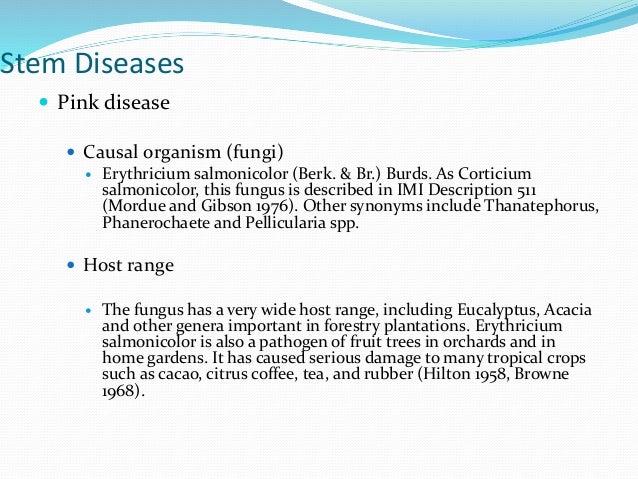 Stem Diseases

Pink disease

Causal organism (fungi)

Erythricium salmonicolor (Berk. & Br.) Burds. As Corticium salmonicolor, this fungus is described in IMI Description 511 (Mordue and Gibson 1976). Other synonyms include Thanatephorus, Phanerochaete and Pellicularia spp.

Host range

The fungus has a very wide host range, including Eucalyptus, Acacia and other genera important in forestry plantations. Erythricium salmonicolor is also a pathogen of fruit trees in orchards and in home gardens. It has caused serious damage to many tropical crops such as cacao, citrus coffee, tea, and rubber (Hilton 1958, Browne 1968).